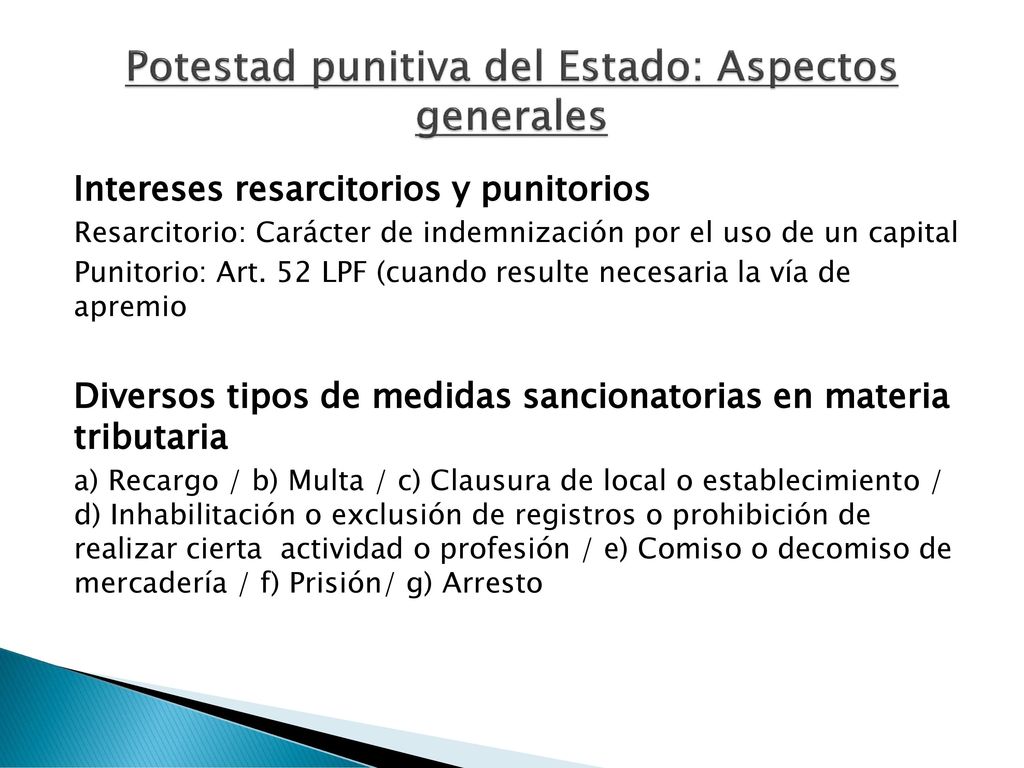 Potestad punitiva del Estado: Aspectos generales

Intereses resarcitorios y punitorios

Resarcitorio: Carácter de indemnización por el uso de un capital

Punitorio: Art. 52 LPF (cuando resulte necesaria la vía de apremio

Diversos tipos de medidas sancionatorias en materia tributaria

a) Recargo / b) Multa / c) Clausura de local o establecimiento / d) Inhabilitación o exclusión de registros o prohibición de realizar cierta  actividad o profesión / e) Comiso o decomiso de mercadería / f) Prisión/ g) Arresto